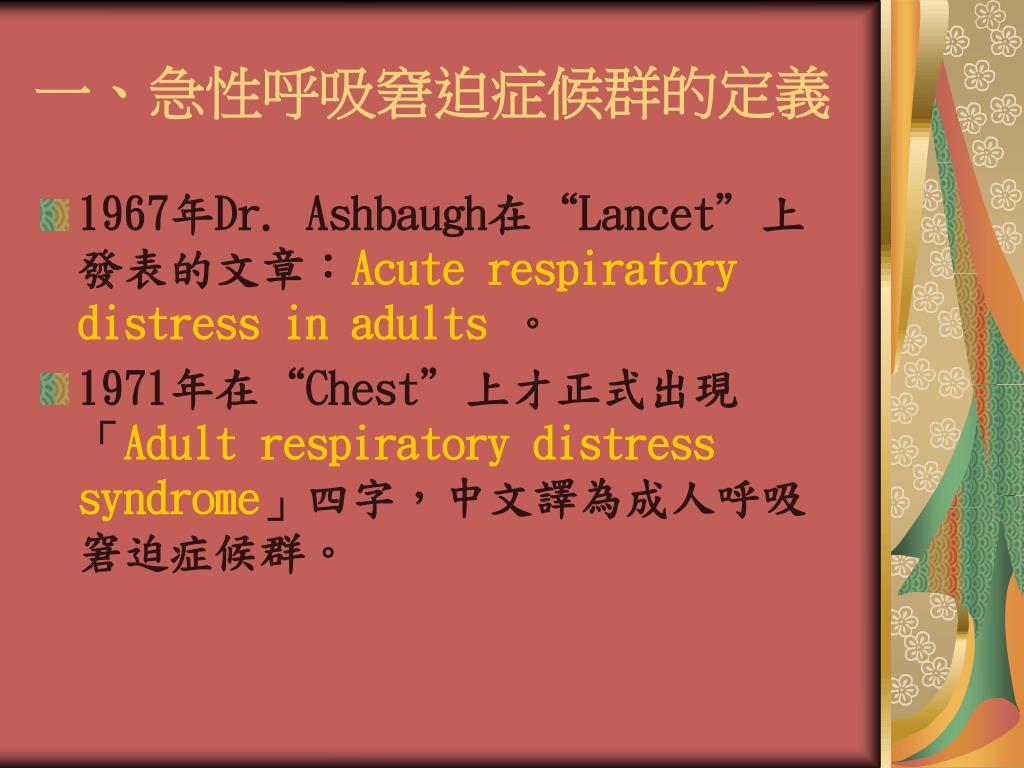 一、急性呼吸窘迫症候群的定義

1967年Dr. Ashbaugh在“Lancet”上發表的文章：Acute respiratory distress in adults 。

1971年在“Chest”上才正式出現「Adult respiratory distress syndrome」四字，中文譯為成人呼吸窘迫症候群。